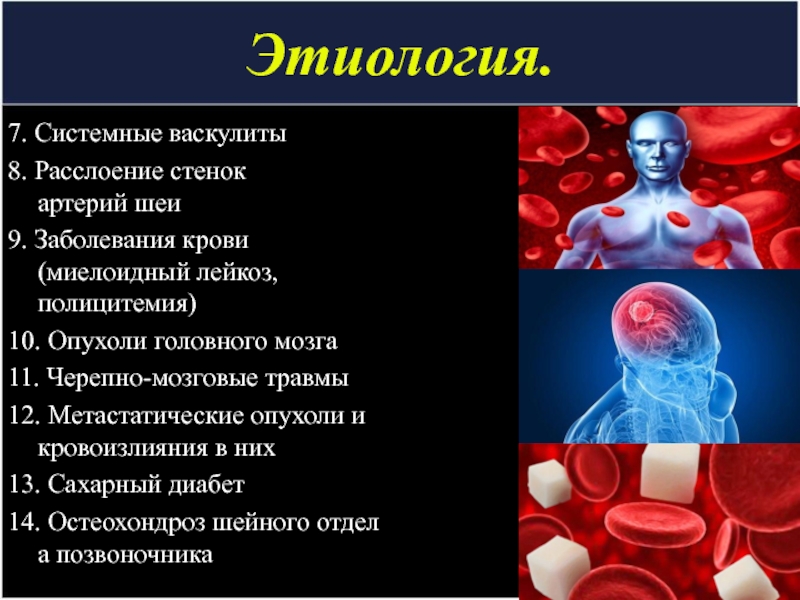 Этиология.

7. Системные васкулиты
8. Расслоение стенок артерий шеи
9. Заболевания крови (миелоидный лейкоз, полицитемия)
10. Опухоли головного мозга
11. Черепно-мозговые травмы
12. Метастатические опухоли и кровоизлияния в них
13. Сахарный диабет
14. Остеохондроз шейного отдел а позвоночника